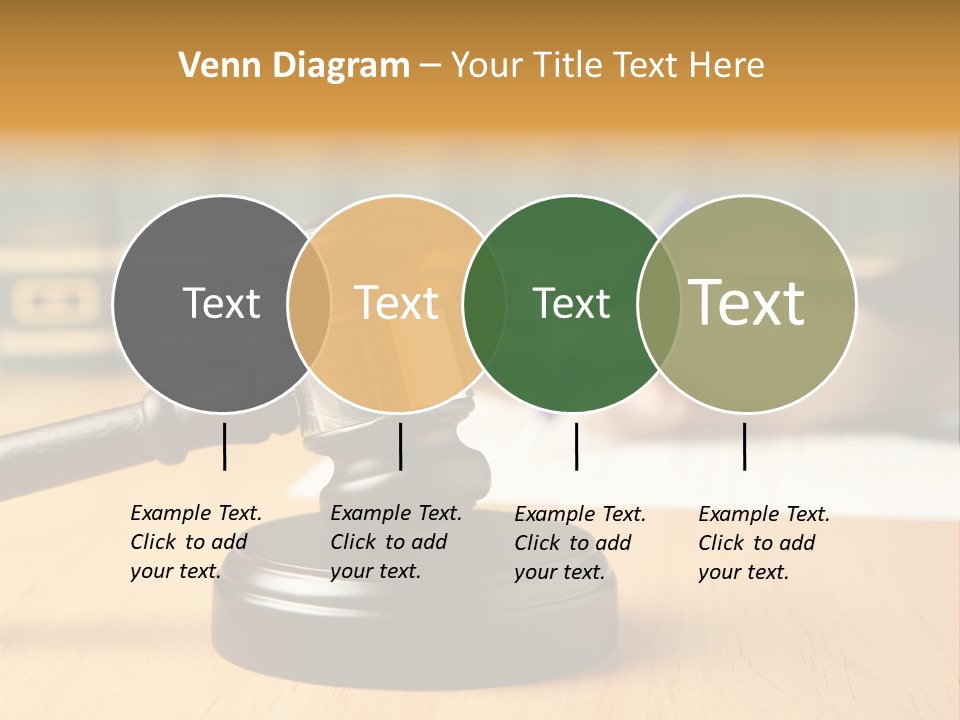 Venn Diagram – Your Title Text Here

Text

Text

Text

Text

Example Text. Click to add your text.

Example Text. Click to add your text.

Example Text. Click to add your text.

Example Text. Click to add your text.